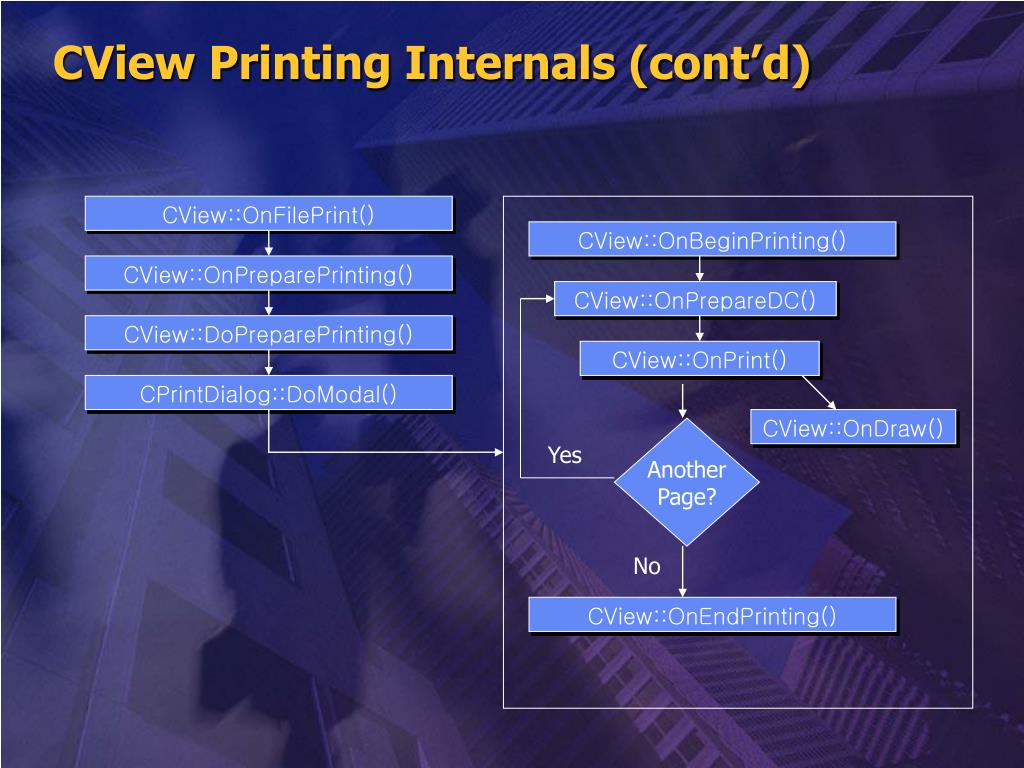 CView Printing Internals (cont'd)

CView::OnFilePrint()

CView::OnPreparePrinting()

CView::DoPreparePrinting()

CPrintDialog::DoModal()

CView::OnBeginPrinting()

CView::OnPrepareDC()

CView::OnPrint()

CView::OnDraw()

Yes

Another Page?

No

CView::OnEndPrinting()